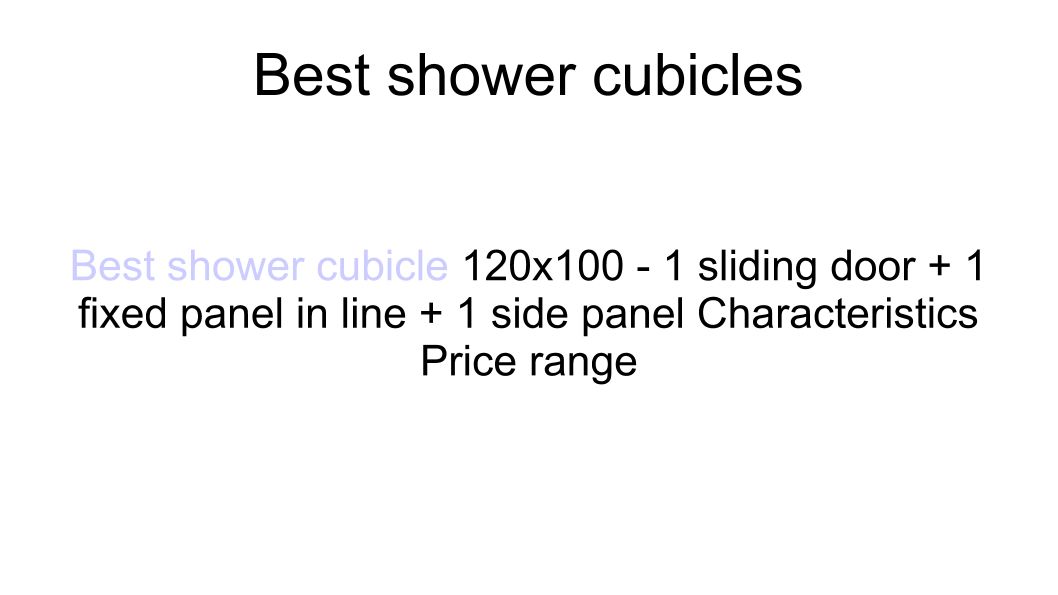 Best shower cubicles

Best shower cubicle 120x100 - 1 sliding door + 1 fixed panel in line + 1 side panel Characteristics Price range